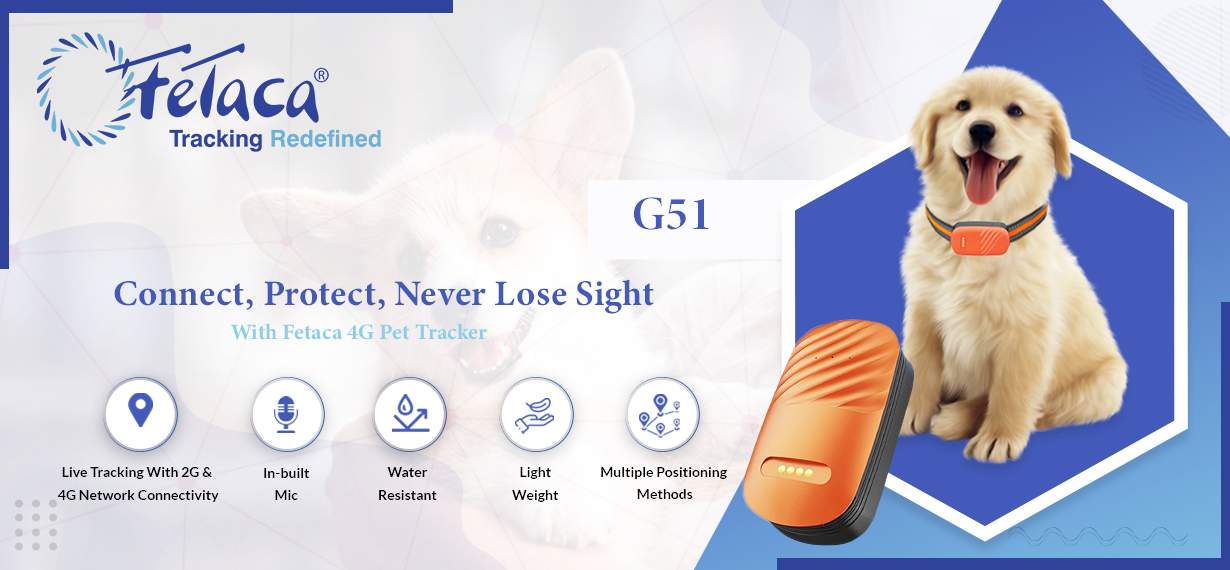 Fetaca®
Tracking Redefined

G51

Connect, Protect, Never Lose Sight
With Fetaca 4G Pet Tracker

Live Tracking With 2G & 4G Network Connectivity

In-built Mic

Water Resistant

Light Weight

Multiple Positioning Methods